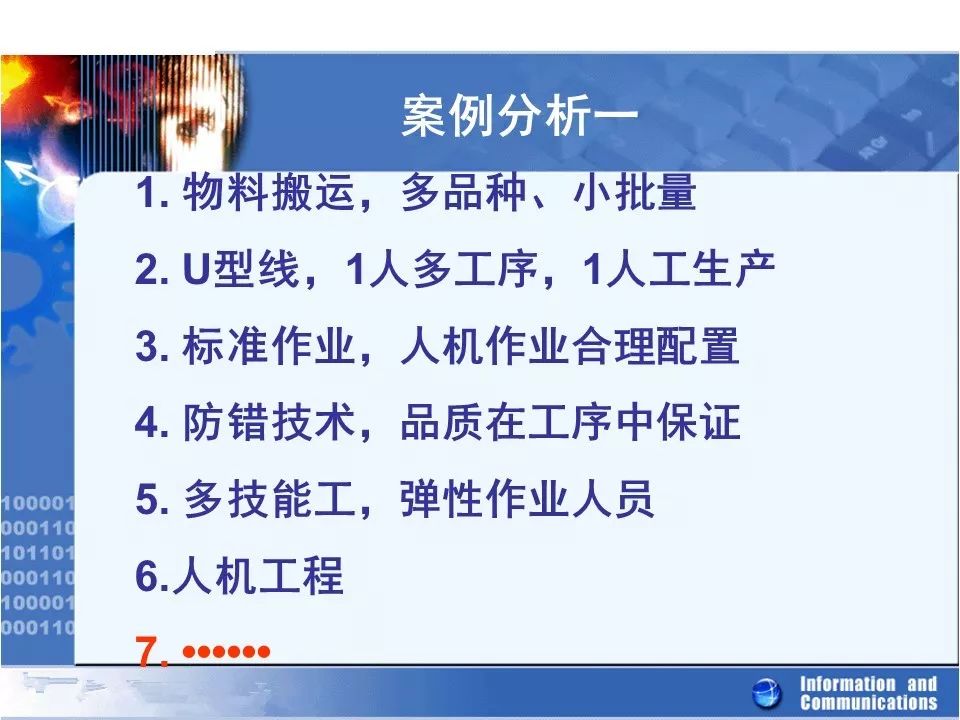 案例分析一

1. 物料搬运，多品种、小批量

2. U型线，1人多工序，1人工生产

3. 标准作业，人机作业合理配置

4. 防错技术，品质在工序中保证

5. 多技能工，弹性作业人员

6.人机工程

7. ••••••

100001
000110
101101
000110
100001
000110

Information and Communications